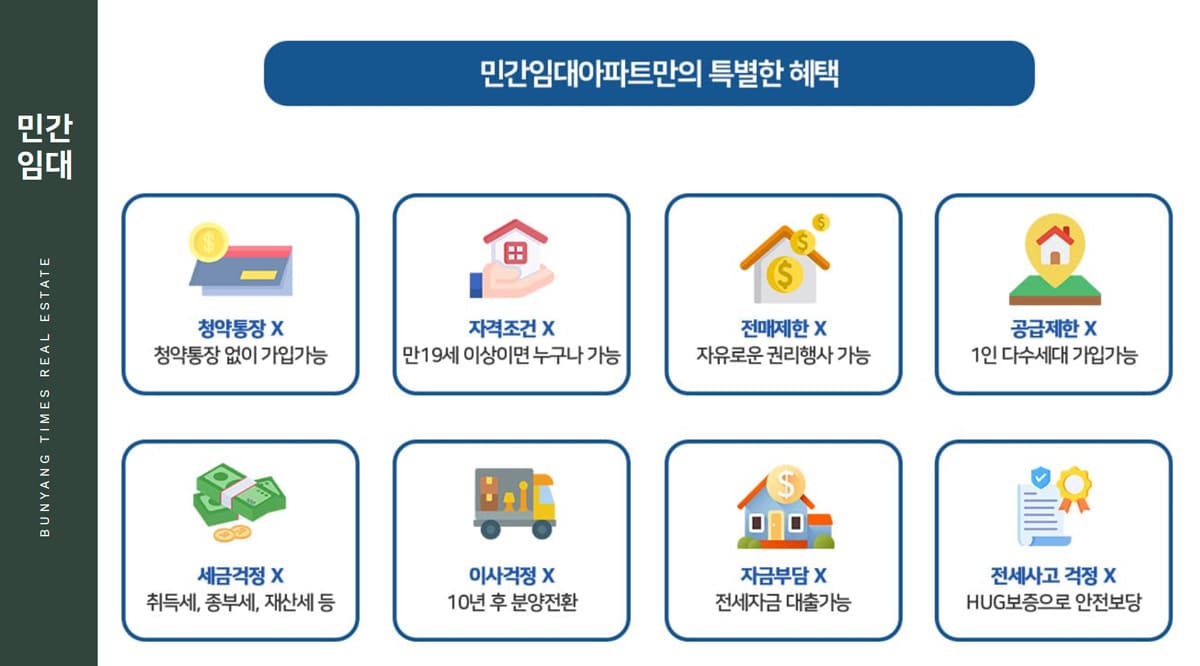 민간
임대

BUNYANG TIMES REAL ESTATE

민간임대아파트만의 특별한 혜택

청약통장 X
청약통장 없이 가입가능

자격조건 X
만19세 이상이면 누구나 가능

전매제한 X
자유로운 권리행사 가능

공급제한 X
1인 다수세대 가입가능

세금걱정 X
취득세, 종부세, 재산세 등

이사걱정 X
10년 후 분양전환

자금부담 X
전세자금 대출가능

전세사고 걱정 X
HUG보증으로 안전보당